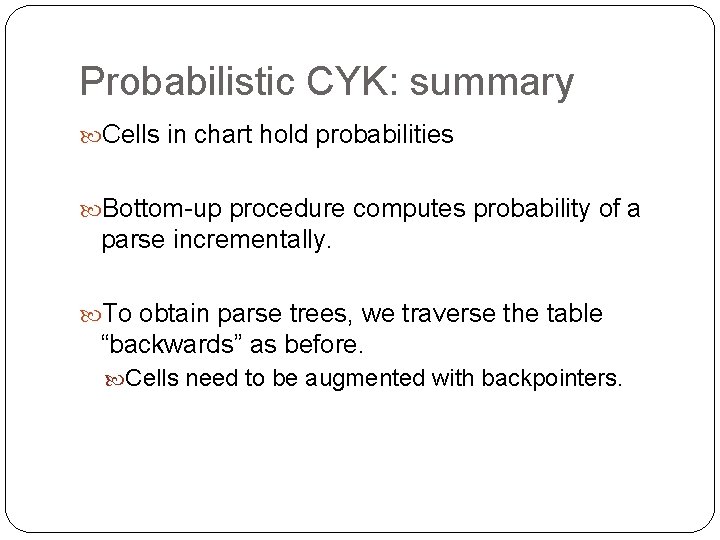 Probabilistic CYK: summary

Cells in chart hold probabilities

Bottom-up procedure computes probability of a parse incrementally.

To obtain parse trees, we traverse the table “backwards” as before.

Cells need to be augmented with backpointers.